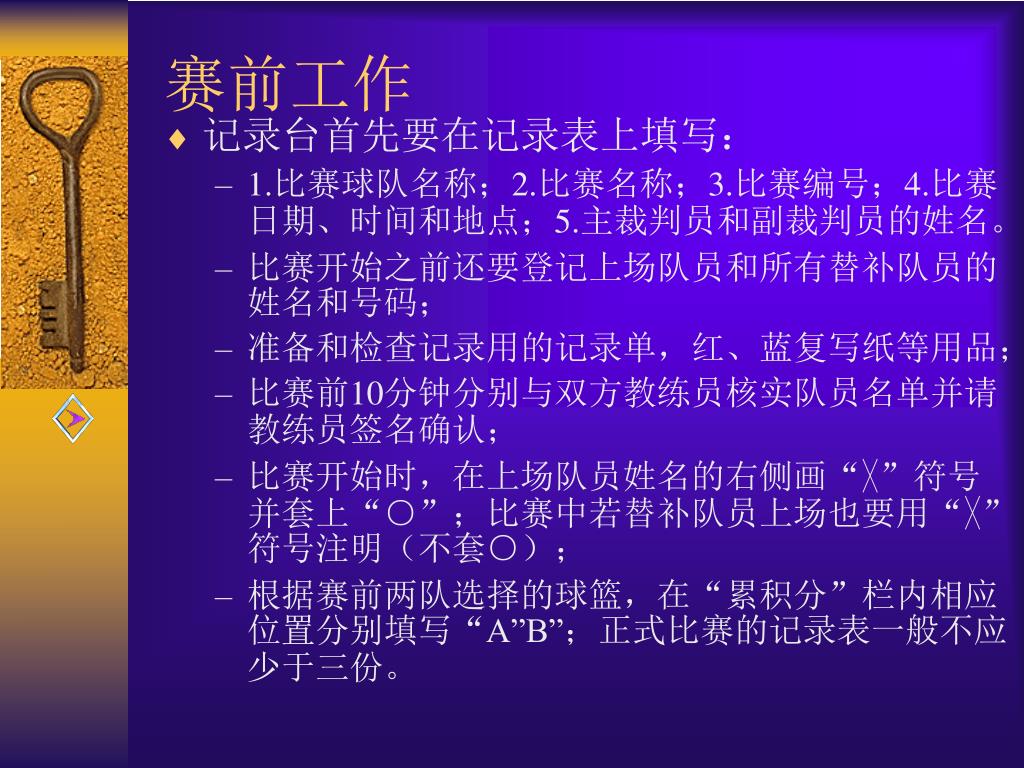 赛前工作

♦ 记录台首先要在记录表上填写：

– 1.比赛球队名称；2.比赛名称；3.比赛编号；4.比赛日期、时间和地点；5.主裁判员和副裁判员的姓名。

– 比赛开始之前还要登记上场队员和所有替补队员的姓名和号码；

– 准备和检查记录用的记录单，红、蓝复写纸等用品；

– 比赛前10分钟分别与双方教练员核实队员名单并请教练员签名确认；

– 比赛开始时，在上场队员姓名的右侧画“╳”符号并套上“○”；比赛中若替补队员上场也要用“╳”符号注明（不套○）；

– 根据赛前两队选择的球篮，在“累积分”栏内相应位置分别填写“A”B”；正式比赛的记录表一般不应少于三份。